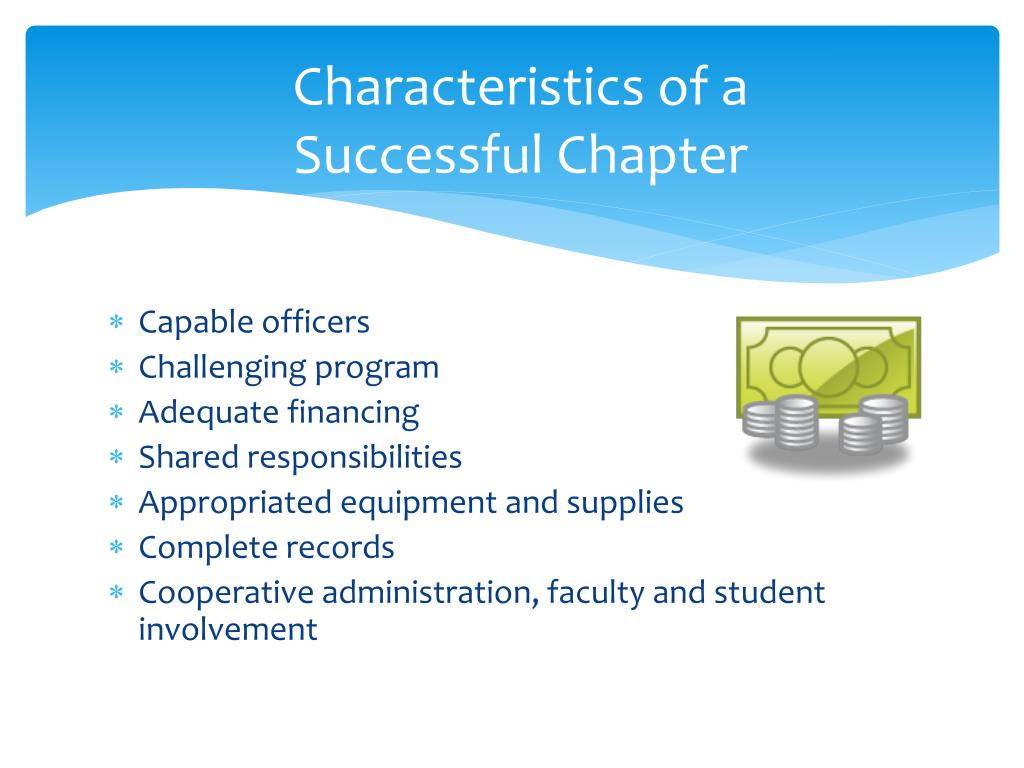 Characteristics of a Successful Chapter

∗ Capable officers
∗ Challenging program
∗ Adequate financing
∗ Shared responsibilities
∗ Appropriated equipment and supplies
∗ Complete records
∗ Cooperative administration, faculty and student involvement